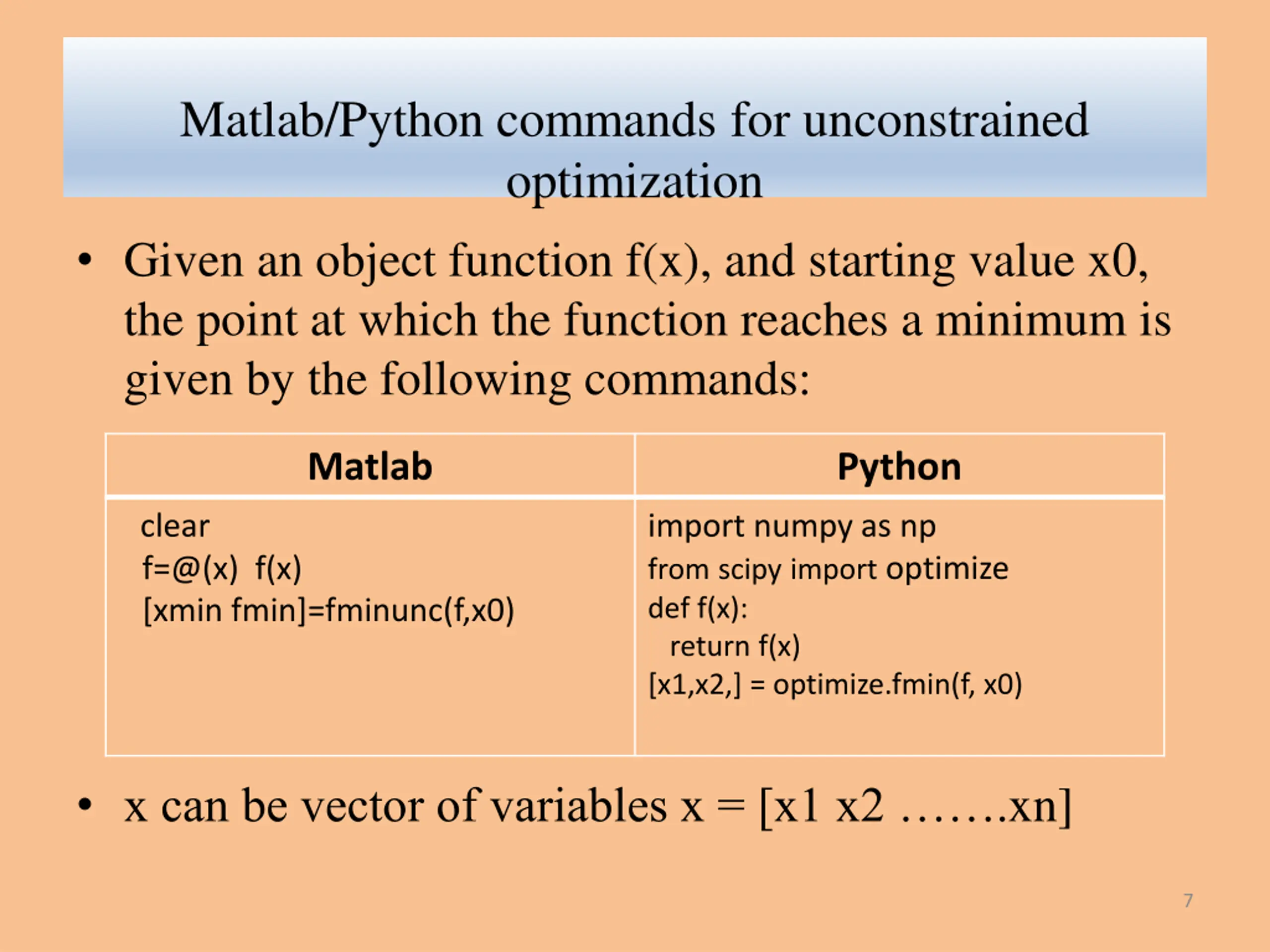 Matlab/Python commands for unconstrained optimization

• Given an object function f(x), and starting value x0, the point at which the function reaches a minimum is given by the following commands:

| Matlab | Python |
|---|---|
| clear<br>f=@(x) f(x)<br>[xmin fmin]=fminunc(f,x0) | import numpy as np<br>from scipy import optimize<br>def f(x):<br>return f(x)<br>[x1,x2,] = optimize.fmin(f, x0) |

• x can be vector of variables x = [x1 x2 …….xn]

7